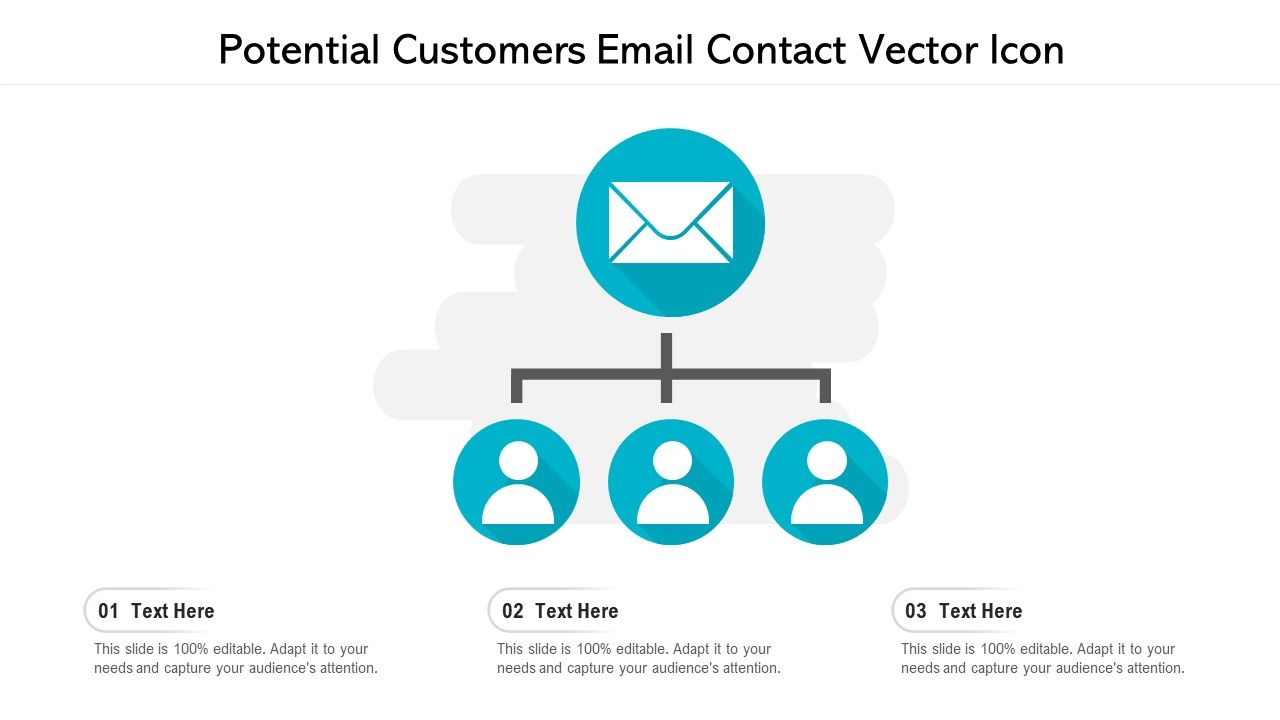 Potential Customers Email Contact Vector Icon

01 Text Here

This slide is 100% editable. Adapt it to your needs and capture your audience's attention.

02 Text Here

This slide is 100% editable. Adapt it to your needs and capture your audience's attention.

03 Text Here

This slide is 100% editable. Adapt it to your needs and capture your audience's attention.